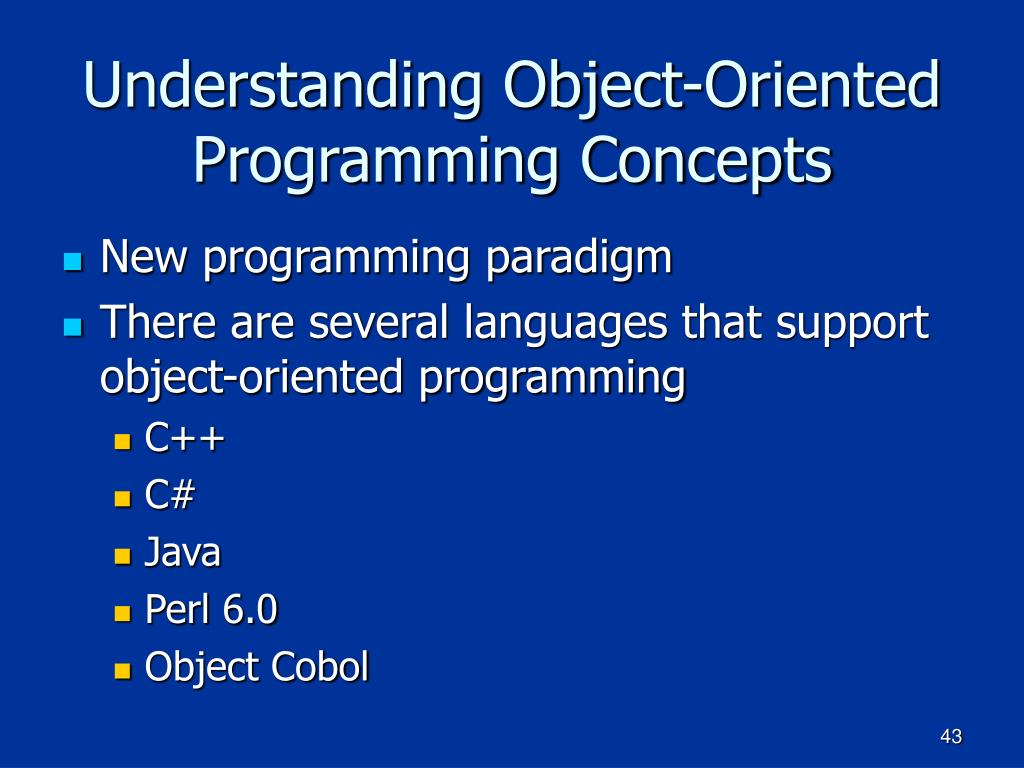 Understanding Object-Oriented Programming Concepts

New programming paradigm

There are several languages that support object-oriented programming

C++

C#

Java

Perl 6.0

Object Cobol

43